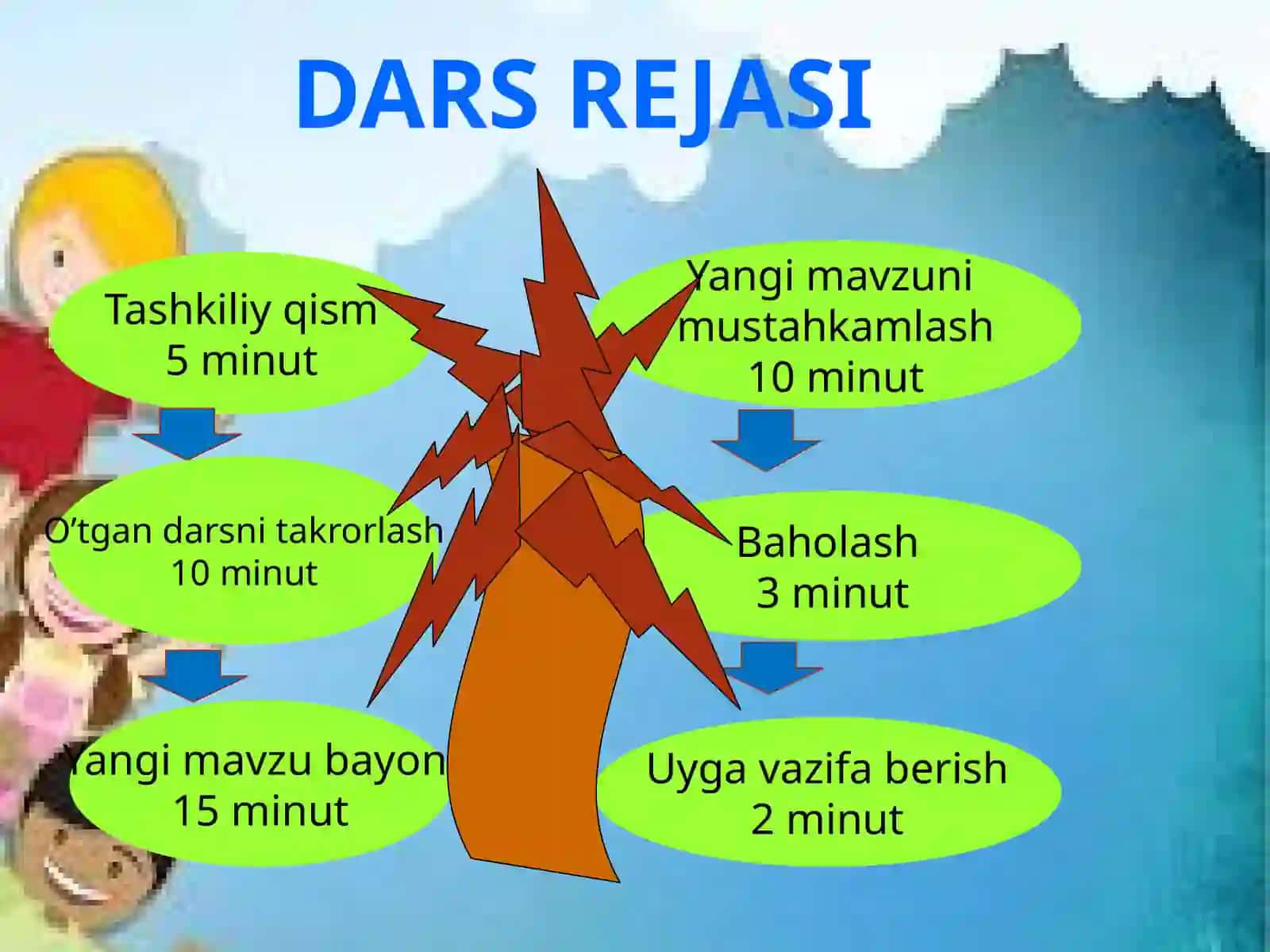 DARS REJASI

Tashkiliy qism
5 minut

O’tgan darsni takrorlash
10 minut

Yangi mavzu bayon
15 minut

Yangi mavzuni mustahkamlash
10 minut

Baholash
3 minut

Uyga vazifa berish
2 minut